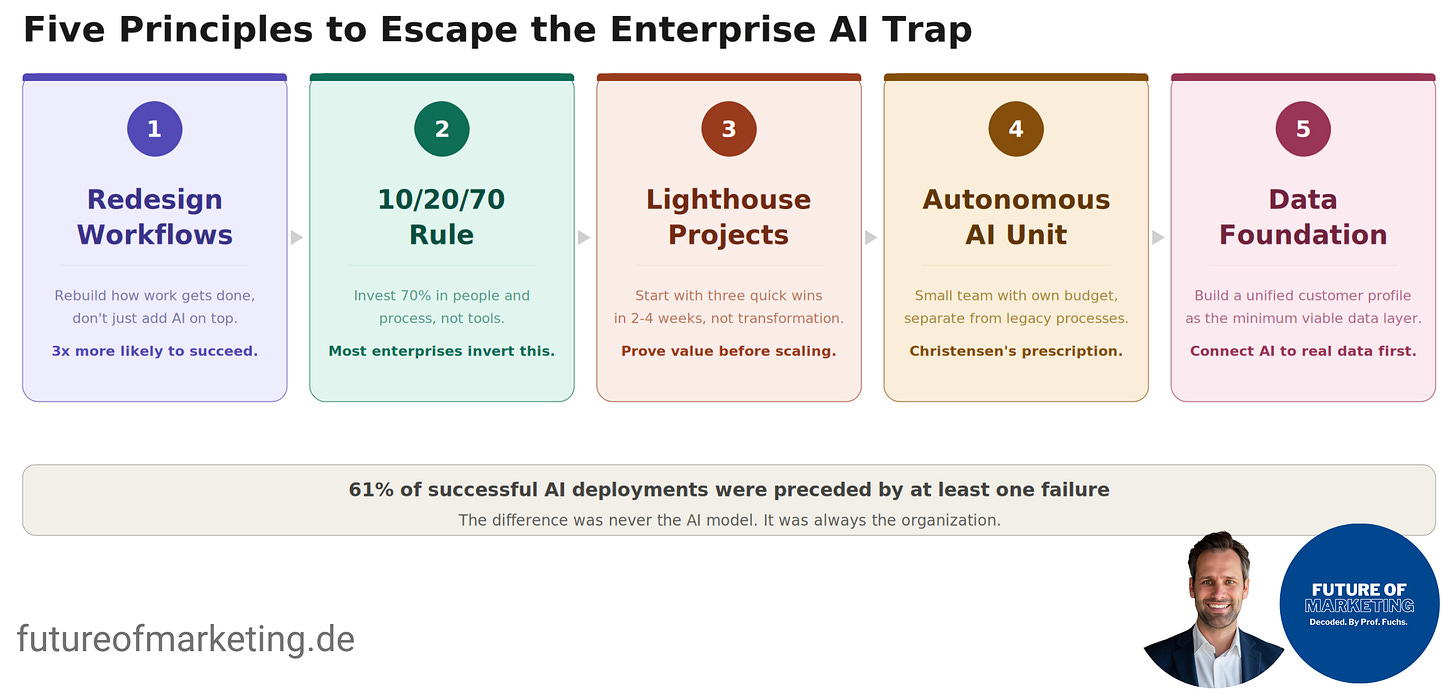 Five Principles to Escape the Enterprise AI Trap

1

Redesign Workflows

Rebuild how work gets done, don't just add AI on top.

3x more likely to succeed.

2

10/20/70 Rule

Invest 70% in people and process, not tools.

Most enterprises invert this.

3

Lighthouse Projects

Start with three quick wins in 2-4 weeks, not transformation.

Prove value before scaling.

4

Autonomous AI Unit

Small team with own budget, separate from legacy processes.

Christensen's prescription.

5

Data Foundation

Build a unified customer profile as the minimum viable data layer.

Connect AI to real data first.

61% of successful AI deployments were preceded by at least one failure

The difference was never the AI model. It was always the organization.

futureofmarketing.de

FUTURE OF MARKETING
Decoded. By Prof. Fuchs.